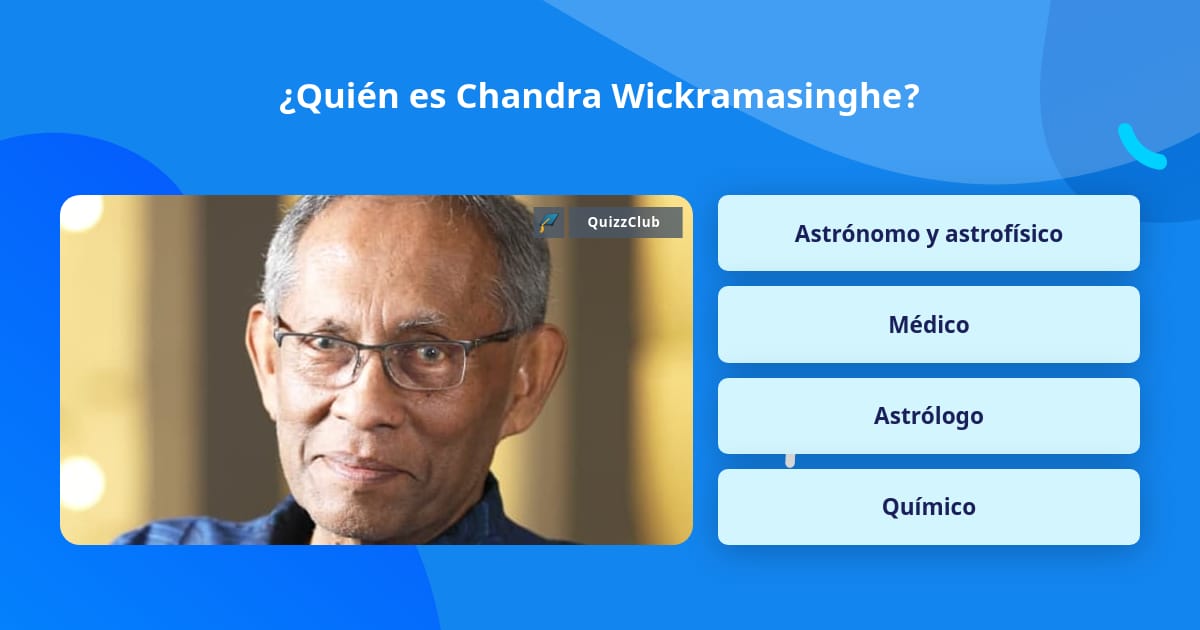 ¿Quién es Chandra Wickramasinghe?

QuizzClub

Astrónomo y astrofísico

Médico

Astrólogo

Químico